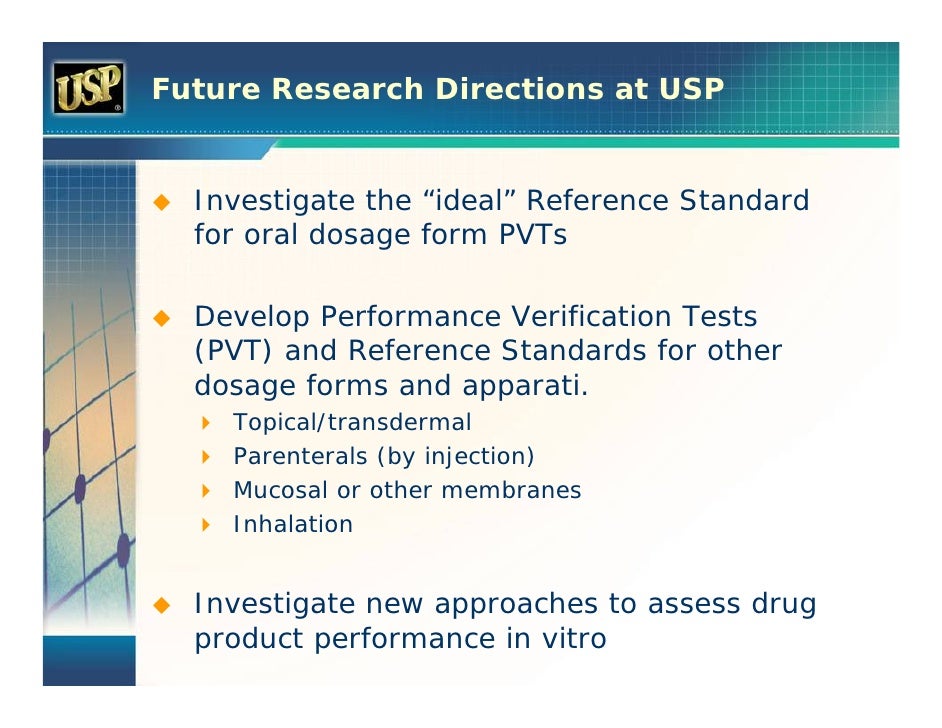 USP

Future Research Directions at USP

Investigate the “ideal” Reference Standard for oral dosage form PVTs

Develop Performance Verification Tests (PVT) and Reference Standards for other dosage forms and apparati.

Topical/transdermal
Parenterals (by injection)
Mucosal or other membranes
Inhalation

Investigate new approaches to assess drug product performance in vitro